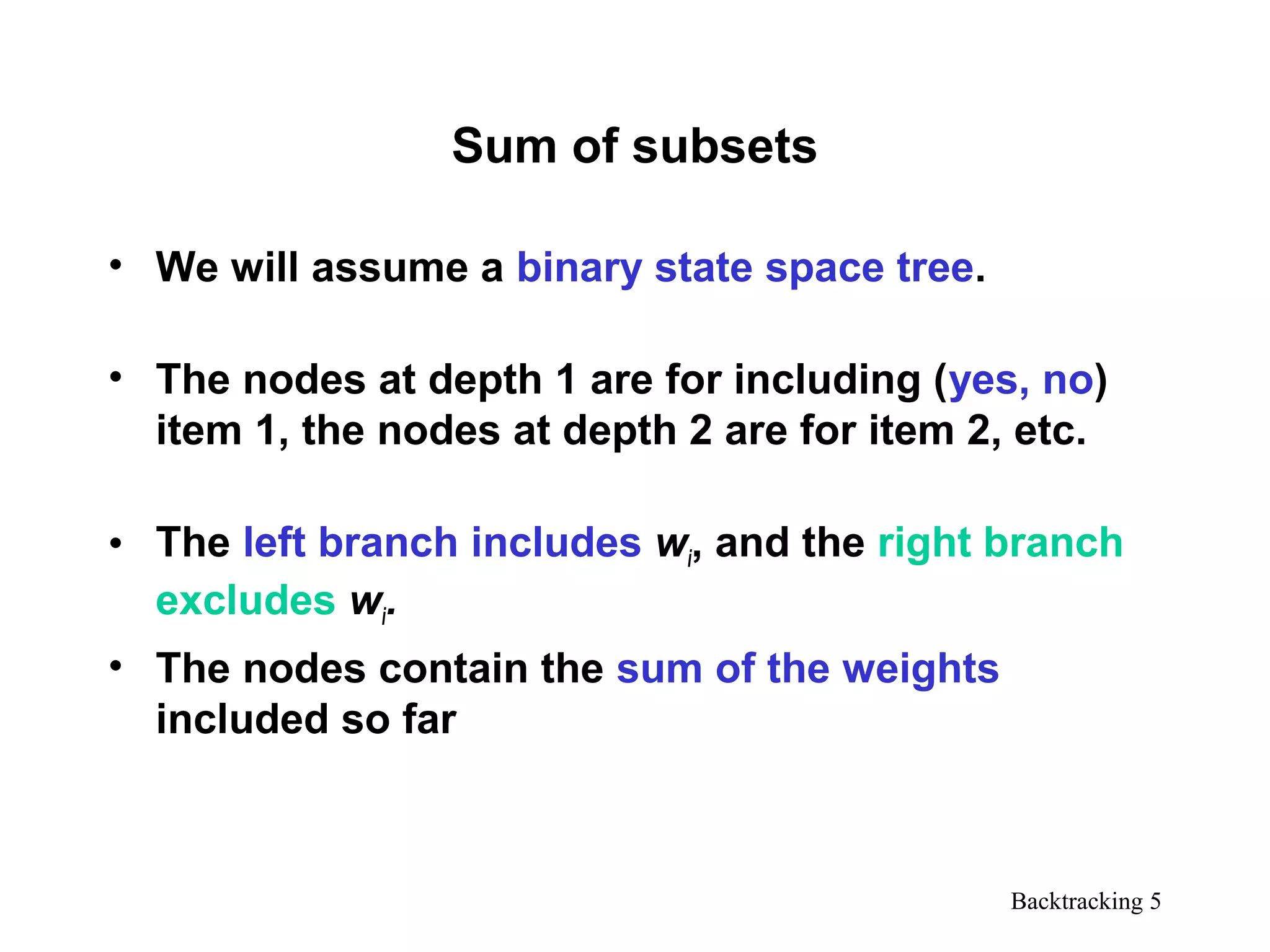 Sum of subsets

• We will assume a binary state space tree.

• The nodes at depth 1 are for including (yes, no) item 1, the nodes at depth 2 are for item 2, etc.

• The left branch includes $w_i$, and the right branch excludes $w_i$.

• The nodes contain the sum of the weights included so far

Backtracking 5